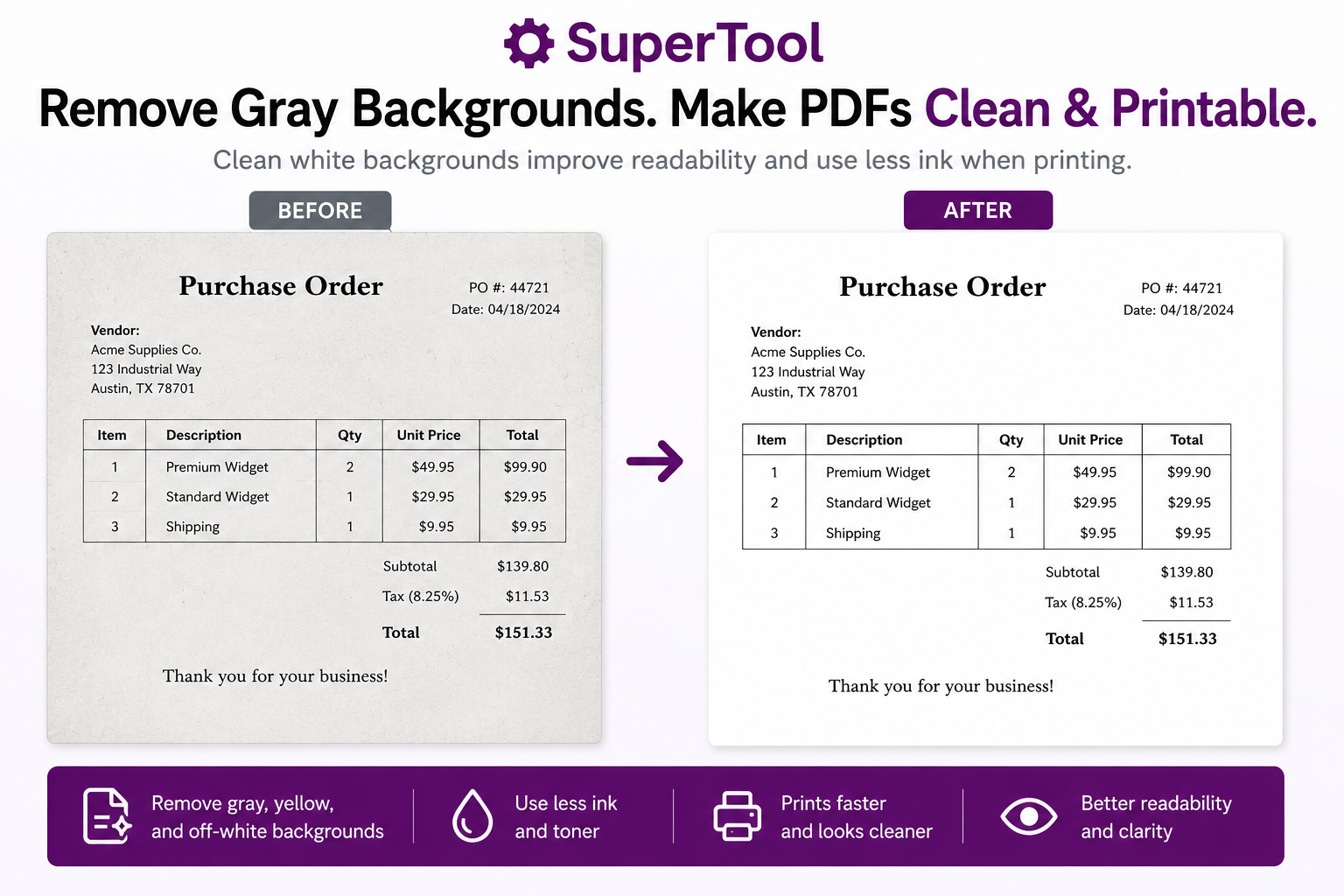 SuperTool

Remove Gray Backgrounds. Make PDFs Clean & Printable.

Clean white backgrounds improve readability and use less ink when printing.

BEFORE

Purchase Order

PO #: 44721
Date: 04/18/2024

Vendor:
Acme Supplies Co.
123 Industrial Way
Austin, TX 78701

| Item | Description | Qty | Unit Price | Total |
|---|---|---|---|---|
| 1 | Premium Widget | 2 | $49.95 | $99.90 |
| 2 | Standard Widget | 1 | $29.95 | $29.95 |
| 3 | Shipping | 1 | $9.95 | $9.95 |

Subtotal $139.80
Tax (8.25%) $11.53
Total $151.33

Thank you for your business!

AFTER

Purchase Order

PO #: 44721
Date: 04/18/2024

Vendor:
Acme Supplies Co.
123 Industrial Way
Austin, TX 78701

| Item | Description | Qty | Unit Price | Total |
|---|---|---|---|---|
| 1 | Premium Widget | 2 | $49.95 | $99.90 |
| 2 | Standard Widget | 1 | $29.95 | $29.95 |
| 3 | Shipping | 1 | $9.95 | $9.95 |

Subtotal $139.80
Tax (8.25%) $11.53
Total $151.33

Thank you for your business!

Remove gray, yellow, and off-white backgrounds

Use less ink and toner

Prints faster and looks cleaner

Better readability and clarity